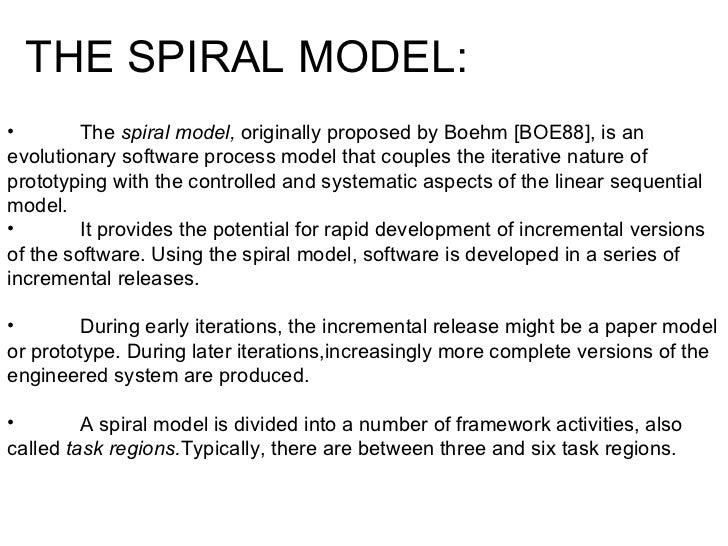 THE SPIRAL MODEL:

• The spiral model, originally proposed by Boehm [BOE88], is an evolutionary software process model that couples the iterative nature of prototyping with the controlled and systematic aspects of the linear sequential model.
• It provides the potential for rapid development of incremental versions of the software. Using the spiral model, software is developed in a series of incremental releases.

• During early iterations, the incremental release might be a paper model or prototype. During later iterations,increasingly more complete versions of the engineered system are produced.

• A spiral model is divided into a number of framework activities, also called task regions.Typically, there are between three and six task regions.